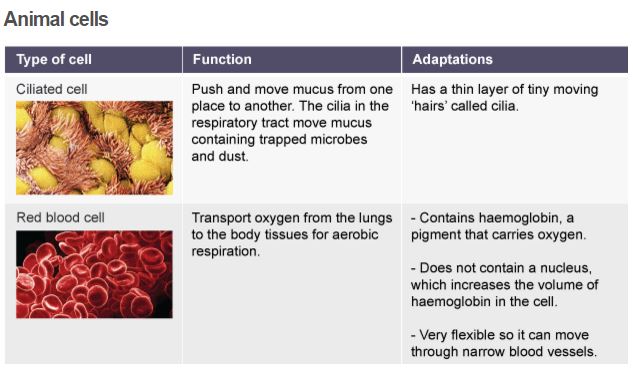 Animal cells

| Type of cell | Function | Adaptations |
|---|---|---|
| Ciliated cell | Push and move mucus from one place to another. The cilia in the respiratory tract move mucus containing trapped microbes and dust. | Has a thin layer of tiny moving 'hairs' called cilia. |
| Red blood cell | Transport oxygen from the lungs to the body tissues for aerobic respiration. | - Contains haemoglobin, a pigment that carries oxygen. - Does not contain a nucleus, which increases the volume of haemoglobin in the cell. - Very flexible so it can move through narrow blood vessels. |